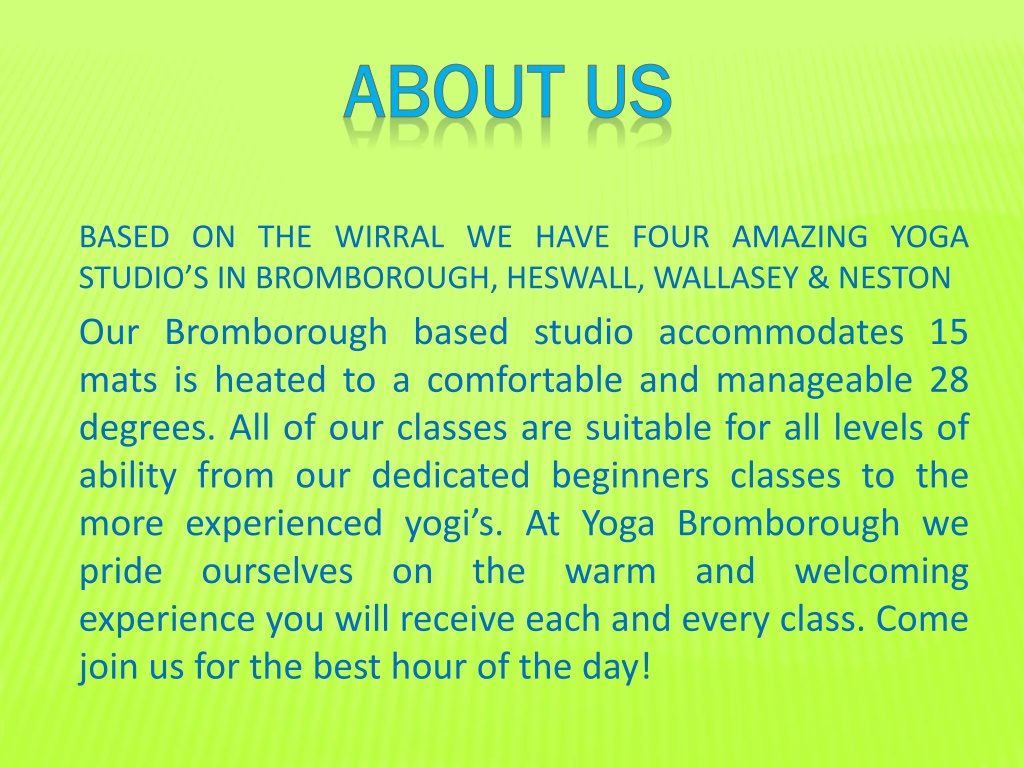 ABOUT US

BASED ON THE WIRRAL WE HAVE FOUR AMAZING YOGA STUDIO’S IN BROMBOROUGH, HESWALL, WALLASEY & NESTON

Our Bromborough based studio accommodates 15 mats is heated to a comfortable and manageable 28 degrees. All of our classes are suitable for all levels of ability from our dedicated beginners classes to the more experienced yogi’s. At Yoga Bromborough we pride ourselves on the warm and welcoming experience you will receive each and every class. Come join us for the best hour of the day!